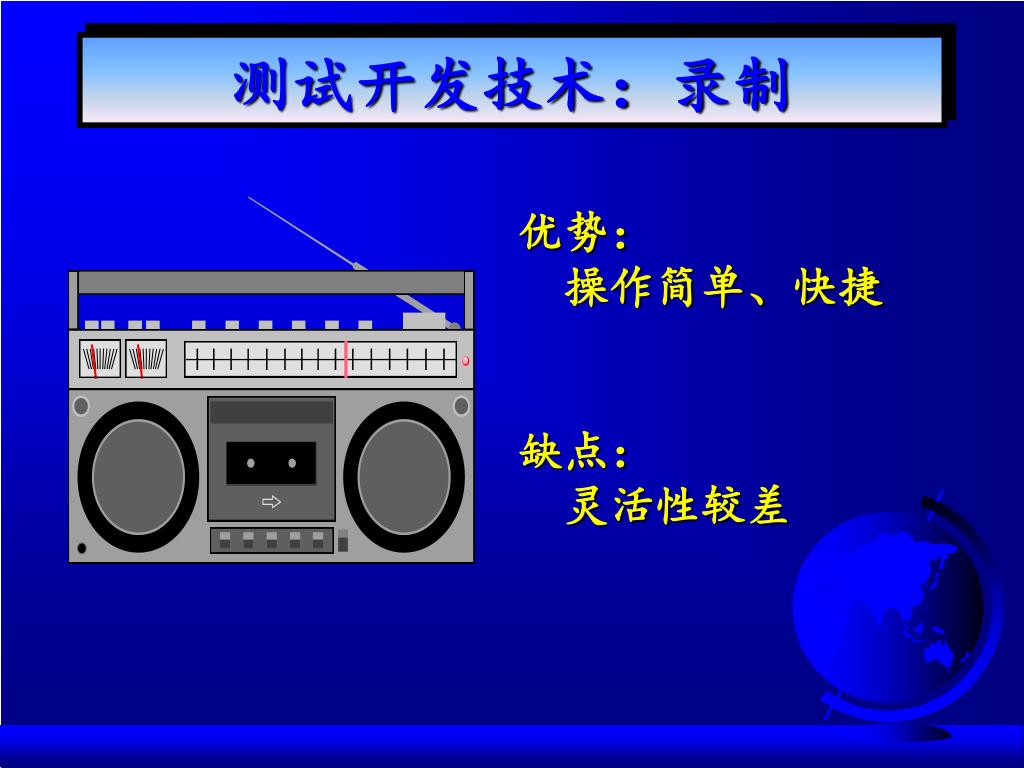 测试开发技术：录制

优势：
操作简单、快捷

缺点：
灵活性较差